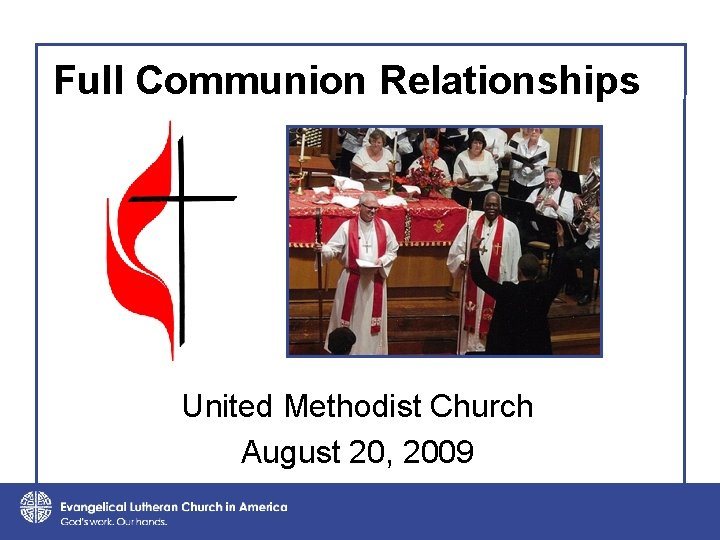 Full Communion Relationships

United Methodist Church
August 20, 2009

Evangelical Lutheran Church in America
God's work. Our hands.